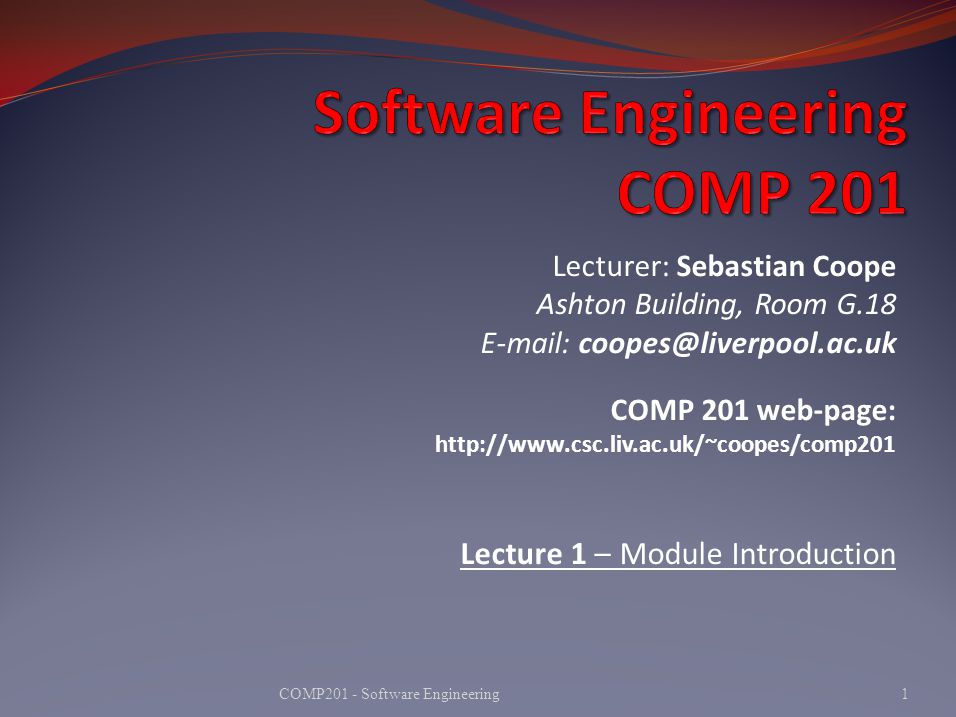 Software Engineering
COMP 201

Lecturer: Sebastian Coope
Ashton Building, Room G.18
E-mail: coopes@liverpool.ac.uk

COMP 201 web-page:
http://www.csc.liv.ac.uk/~coopes/comp201

Lecture 1 – Module Introduction

COMP201 - Software Engineering

1